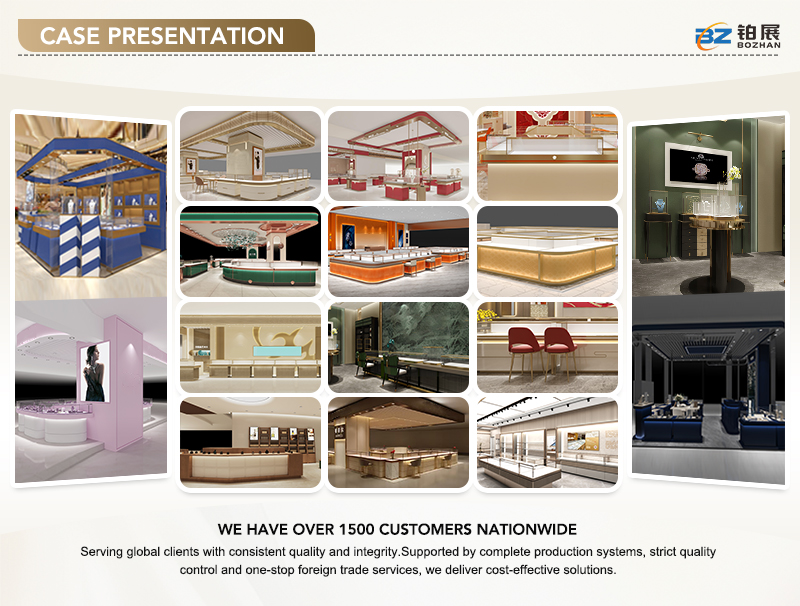 CASE PRESENTATION

BZ 铂展
BOZHAN

WE HAVE OVER 1500 CUSTOMERS NATIONWIDE

Serving global clients with consistent quality and integrity.Supported by complete production systems, strict quality control and one-stop foreign trade services, we deliver cost-effective solutions.